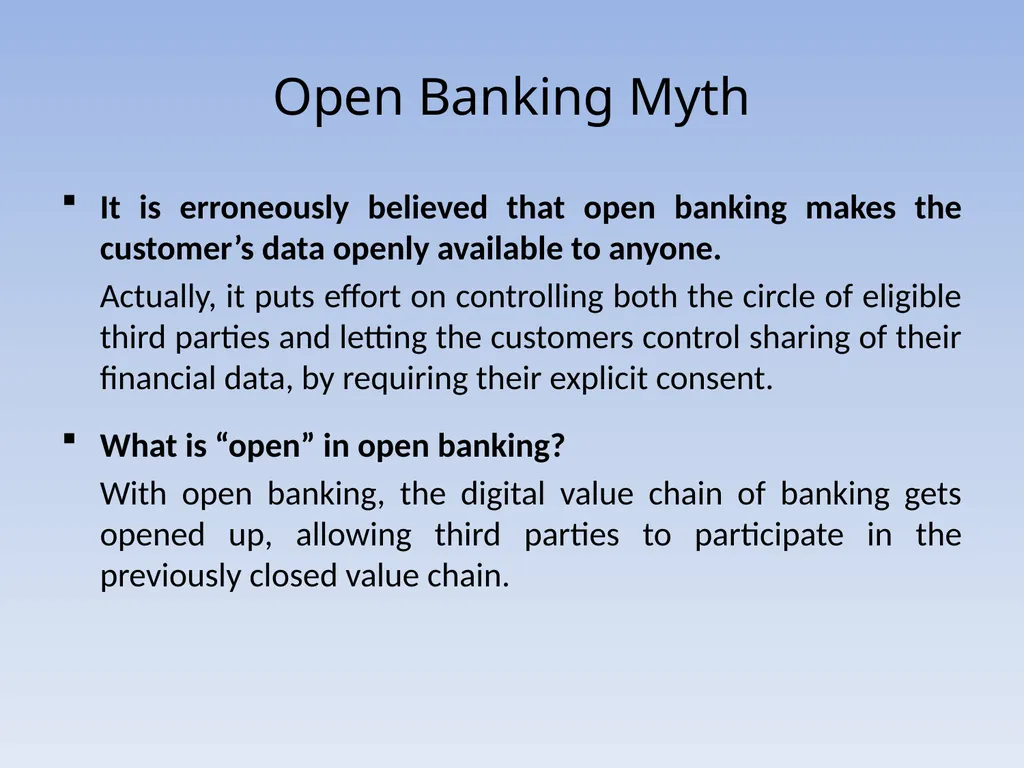 Open Banking Myth

▪ It is erroneously believed that open banking makes the customer’s data openly available to anyone.

Actually, it puts effort on controlling both the circle of eligible third parties and letting the customers control sharing of their financial data, by requiring their explicit consent.

▪ What is “open” in open banking?

With open banking, the digital value chain of banking gets opened up, allowing third parties to participate in the previously closed value chain.